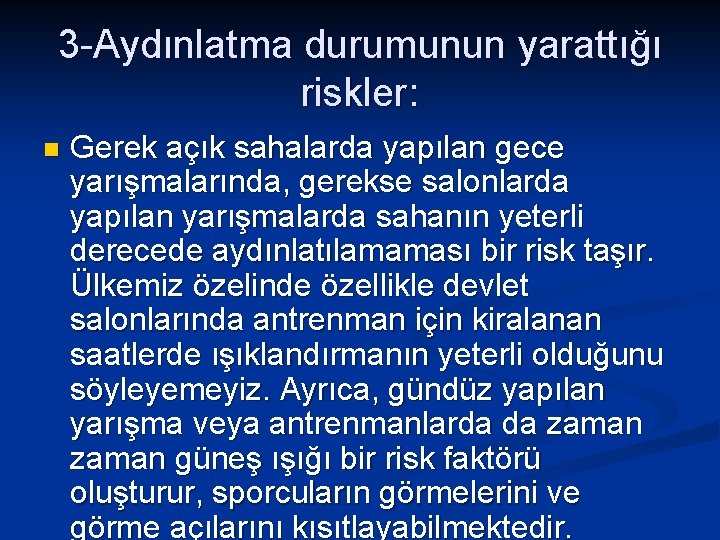 3-Aydınlatma durumunun yarattığı riskler:

Gerek açık sahalarda yapılan gece yarışmalarında, gerekse salonlarda yapılan yarışmalarda sahanın yeterli derecede aydınlatılamaması bir risk taşır. Ülkemiz özelinde özellikle devlet salonlarında antrenman için kiralanan saatlerde ışıklandırmanın yeterli olduğunu söyleyemeyiz. Ayrıca, gündüz yapılan yarışma veya antrenmanlarda da zaman zaman güneş ışığı bir risk faktörü oluşturur, sporcuların görmelerini ve görme açılarını kısıtlayabilmektedir.